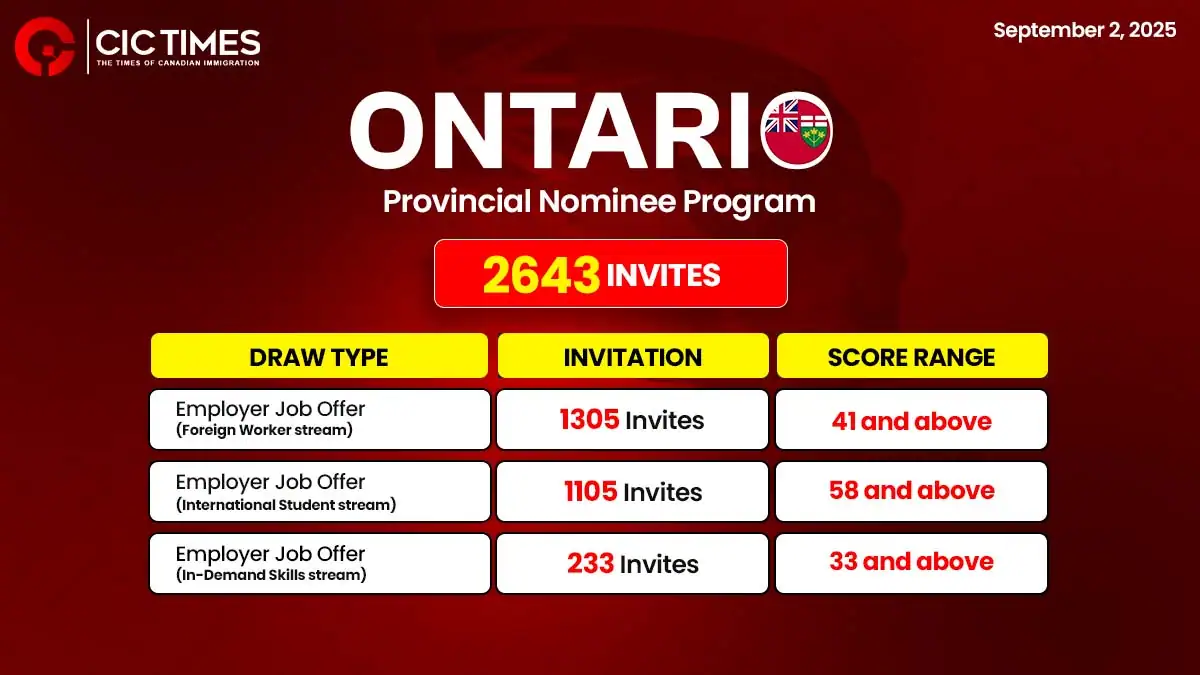 CIC TIMES
THE TIMES OF CANADIAN IMMIGRATION

September 2, 2025

ONTARIO

Provincial Nominee Program

2643 INVITES

| DRAW TYPE | INVITATION | SCORE RANGE |
|---|---|---|
| Employer Job Offer (Foreign Worker stream) | 1305 Invites | 41 and above |
| Employer Job Offer (International Student stream) | 1105 Invites | 58 and above |
| Employer Job Offer (In-Demand Skills stream) | 233 Invites | 33 and above |